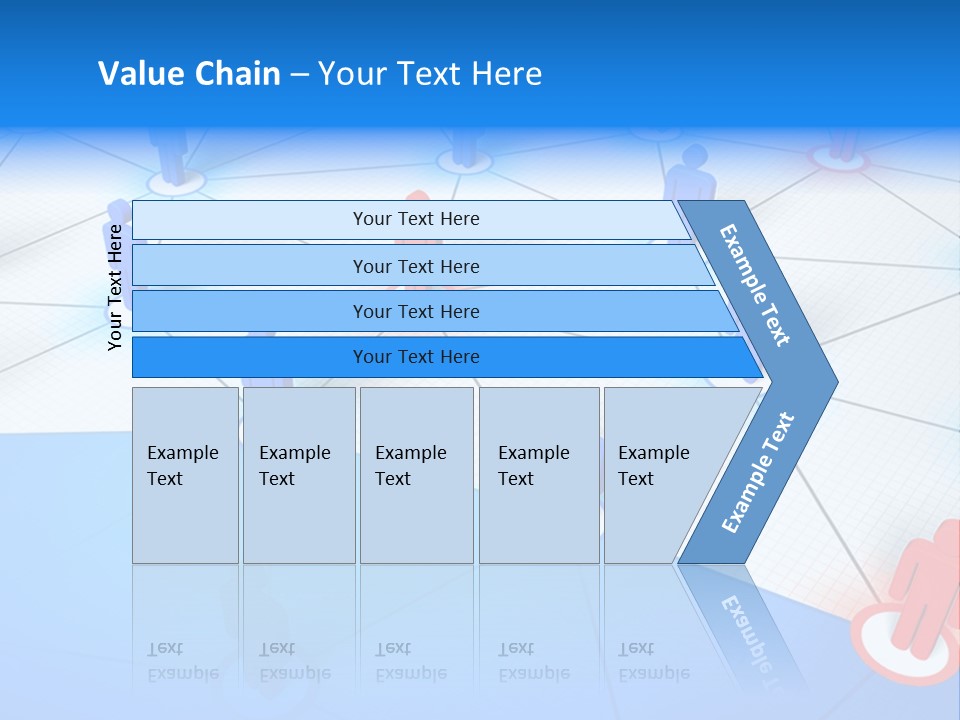 Value Chain – Your Text Here

Your Text Here

Your Text Here

Your Text Here

Your Text Here

Your Text Here

Example Text

Example Text

Example Text

Example Text

Example Text

Example Text

Example Text